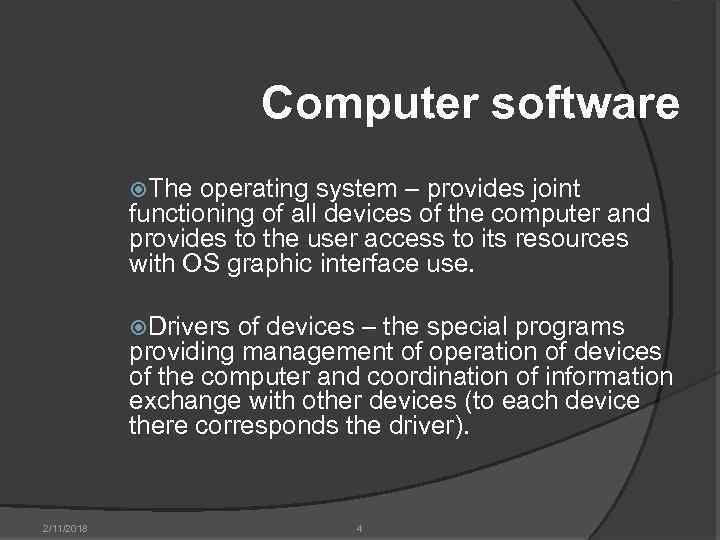 Computer software

The operating system – provides joint functioning of all devices of the computer and provides to the user access to its resources with OS graphic interface use.

Drivers of devices – the special programs providing management of operation of devices of the computer and coordination of information exchange with other devices (to each device there corresponds the driver).

2/11/2018

4